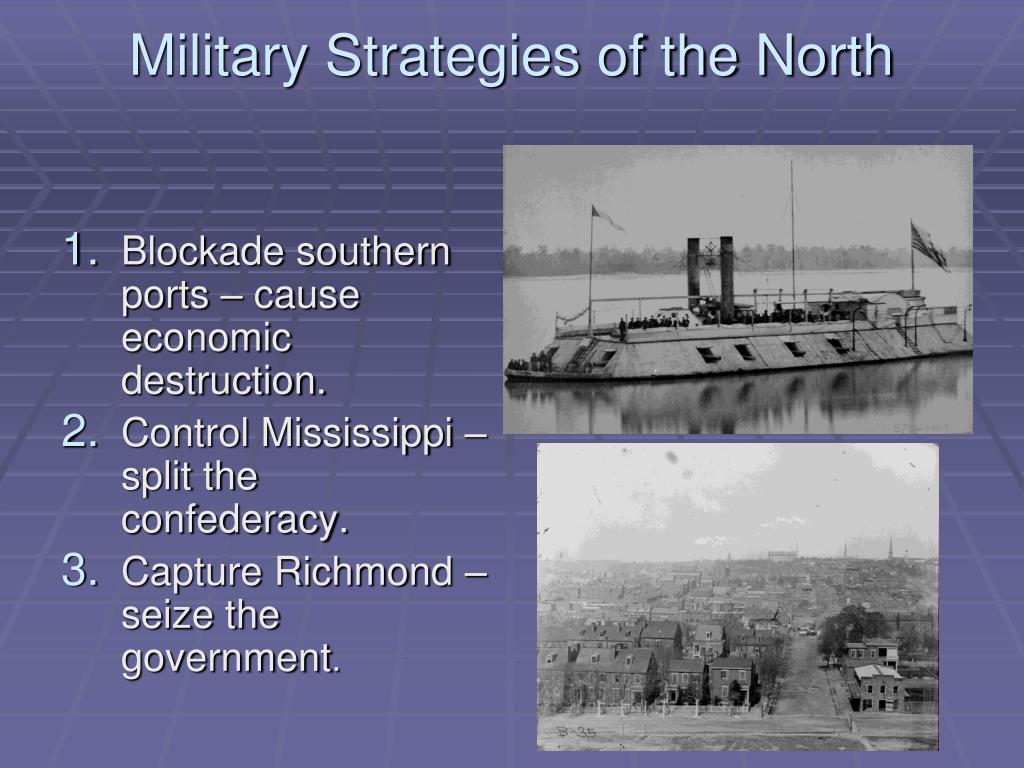 Military Strategies of the North

1. Blockade southern ports – cause economic destruction.
2. Control Mississippi – split the confederacy.
3. Capture Richmond – seize the government.

B-35